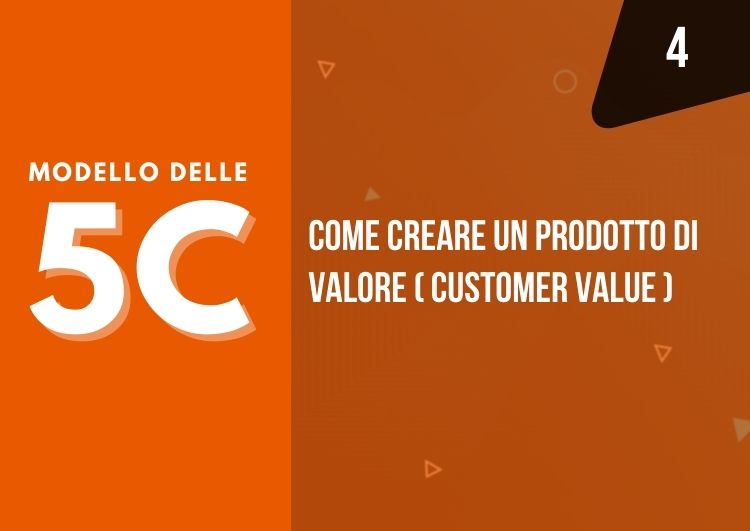 MODELLO DELLE
5C

4

COME CREARE UN PRODOTTO DI VALORE ( CUSTOMER VALUE )